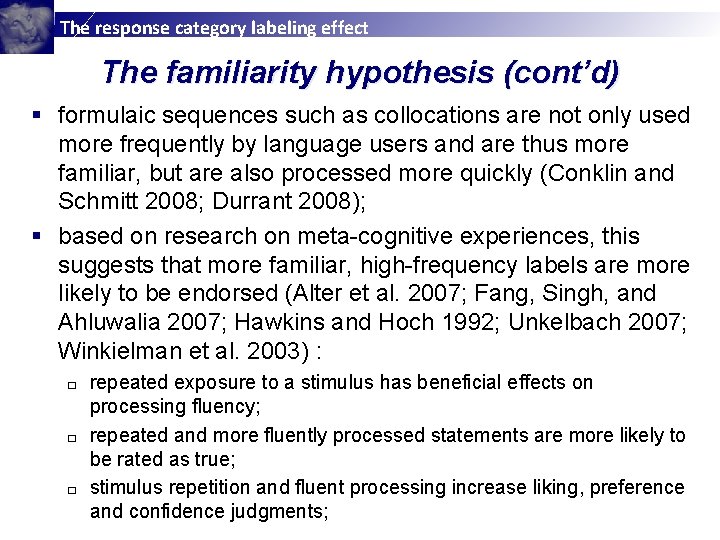 The response category labeling effect

The familiarity hypothesis (cont'd)

▪ formulaic sequences such as collocations are not only used more frequently by language users and are thus more familiar, but are also processed more quickly (Conklin and Schmitt 2008; Durrant 2008);

▪ based on research on meta-cognitive experiences, this suggests that more familiar, high-frequency labels are more likely to be endorsed (Alter et al. 2007; Fang, Singh, and Ahluwalia 2007; Hawkins and Hoch 1992; Unkelbach 2007; Winkielman et al. 2003) :

□ repeated exposure to a stimulus has beneficial effects on processing fluency;

□ repeated and more fluently processed statements are more likely to be rated as true;

□ stimulus repetition and fluent processing increase liking, preference and confidence judgments;